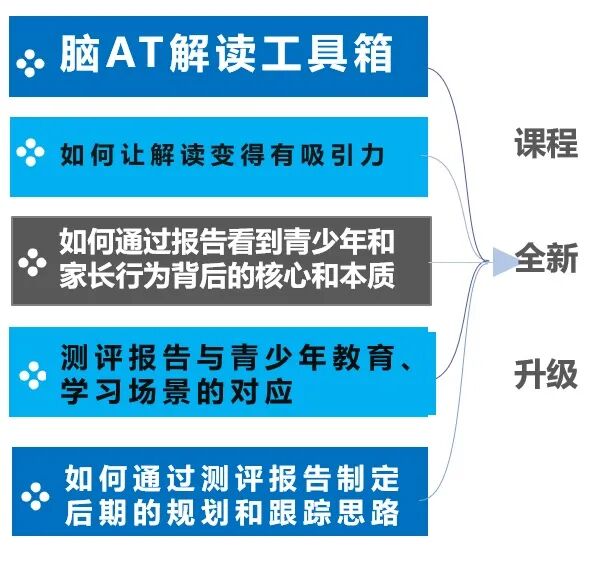 脑AT解读工具箱

如何让解读变得有吸引力

如何通过报告看到青少年和家长行为背后的核心和本质

测评报告与青少年教育、学习场景的对应

如何通过测评报告制定后期的规划和跟踪思路

课程

全新

升级